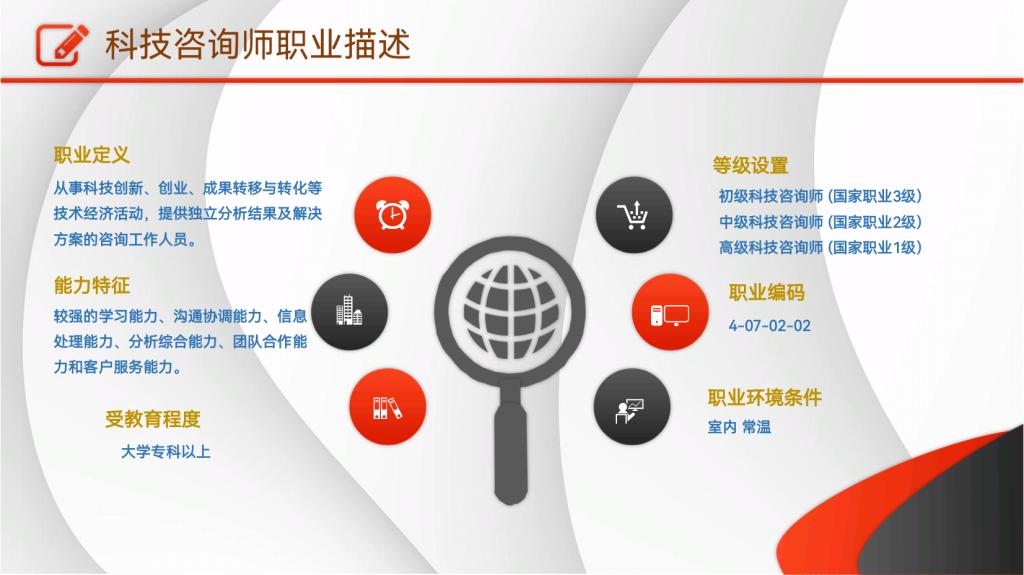 科技咨询师职业描述

职业定义

从事科技创新、创业、成果转移与转化等技术经济活动，提供独立分析结果及解决方案的咨询工作人员。

能力特征

较强的学习能力、沟通协调能力、信息处理能力、分析综合能力、团队合作能力和客户服务能力。

受教育程度

大学专科以上

等级设置

初级科技咨询师 (国家职业3级)
中级科技咨询师 (国家职业2级)
高级科技咨询师 (国家职业1级)

职业编码

4-07-02-02

职业环境条件

室内 常温